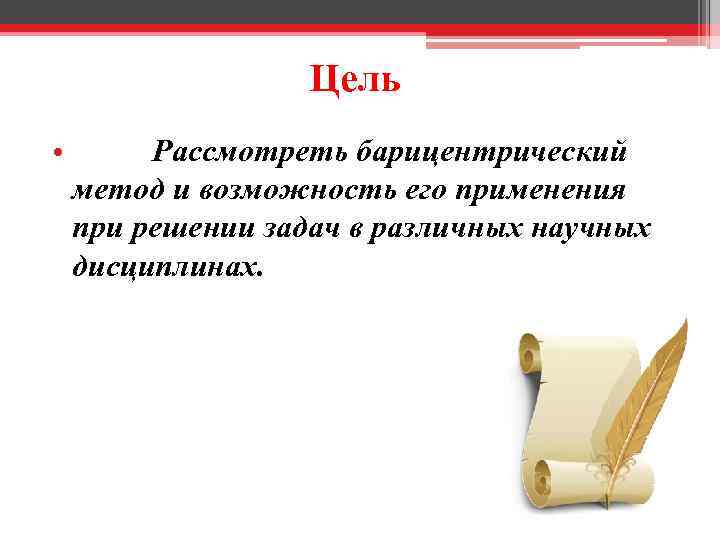 Цель

• Рассмотреть барицентрический метод и возможность его применения при решении задач в различных научных дисциплинах.